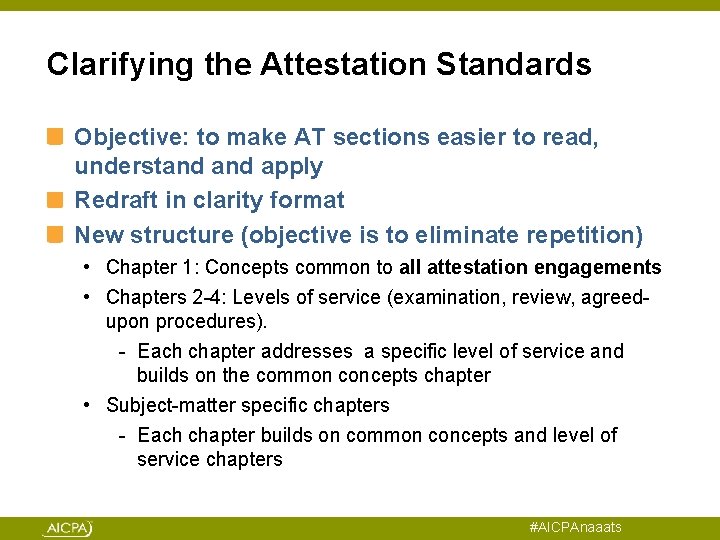 Clarifying the Attestation Standards

Objective: to make AT sections easier to read, understand and apply

Redraft in clarity format

New structure (objective is to eliminate repetition)

• Chapter 1: Concepts common to all attestation engagements

• Chapters 2-4: Levels of service (examination, review, agreed-upon procedures).

- Each chapter addresses a specific level of service and builds on the common concepts chapter

• Subject-matter specific chapters

- Each chapter builds on common concepts and level of service chapters

AICPA

#AICPAnaaats